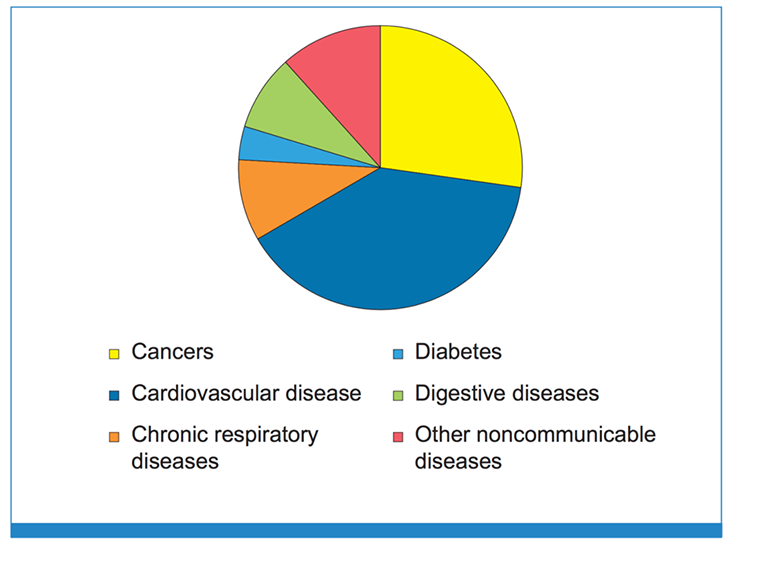 Cancers
Cardiovascular disease
Chronic respiratory diseases

Diabetes
Digestive diseases
Other noncommunicable diseases